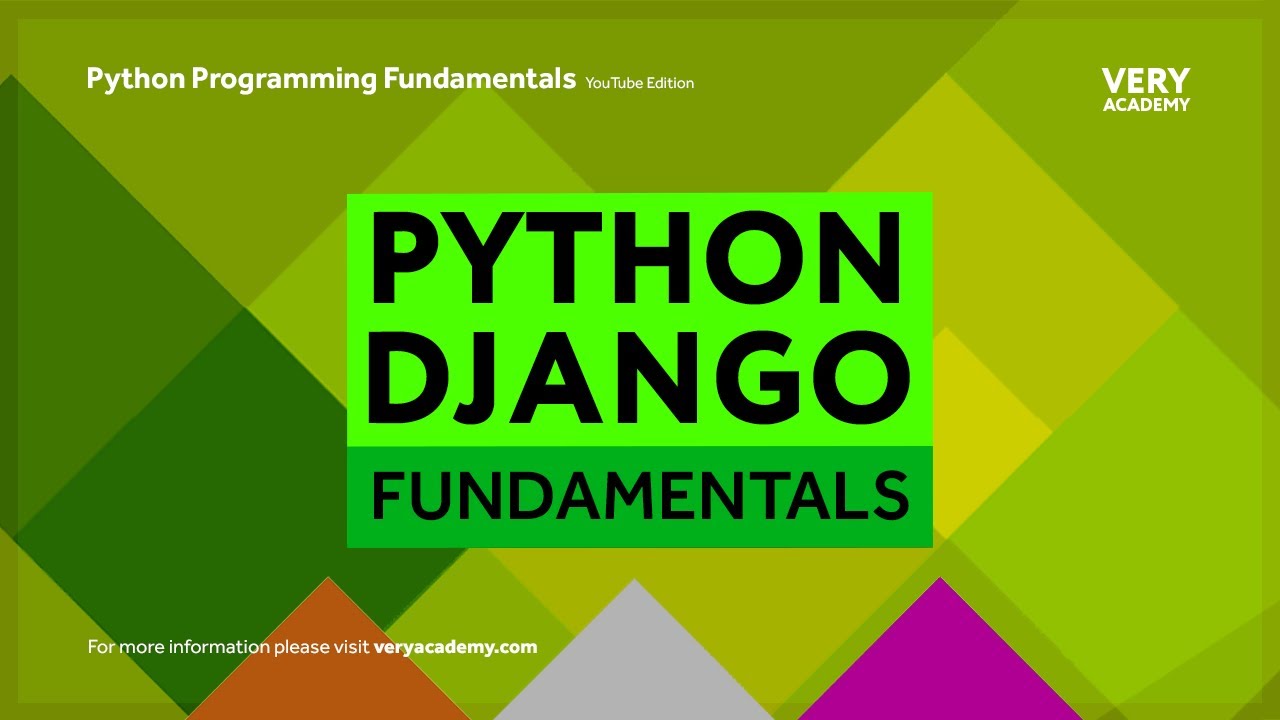 Python Programming Fundamentals YouTube Edition

VERY ACADEMY

PYTHON DJANGO

FUNDAMENTALS

For more information please visit veryacademy.com